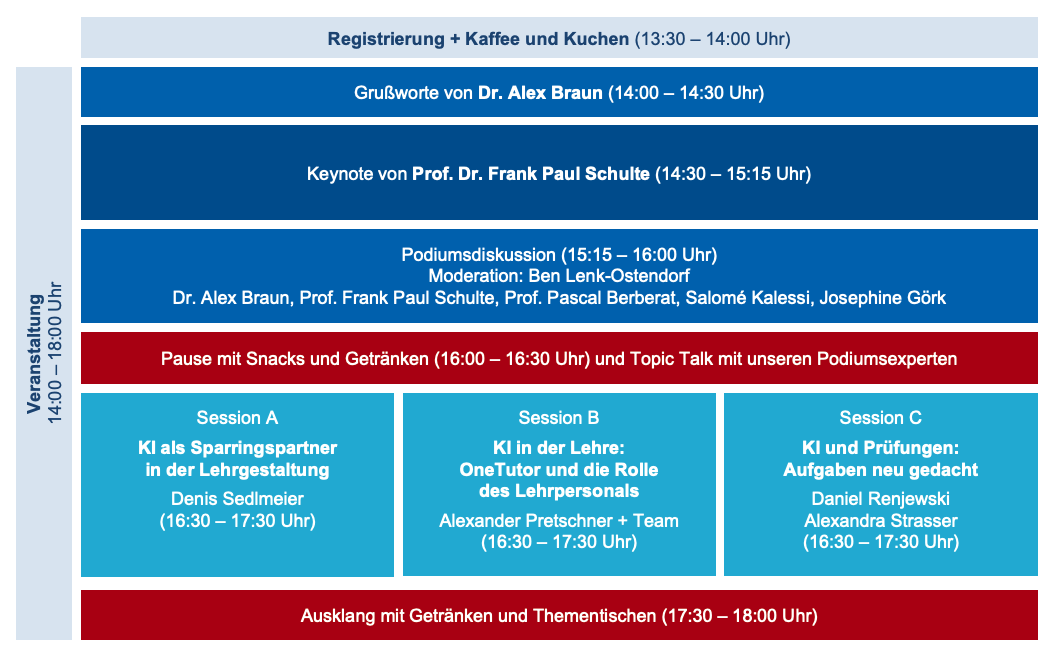 Registrierung + Kaffee und Kuchen (13:30 – 14:00 Uhr)

Veranstaltung
14:00 – 18:00 Uhr

Grußworte von Dr. Alex Braun (14:00 – 14:30 Uhr)

Keynote von Prof. Dr. Frank Paul Schulte (14:30 – 15:15 Uhr)

Podiumsdiskussion (15:15 – 16:00 Uhr)
Moderation: Ben Lenk-Ostendorf
Dr. Alex Braun, Prof. Frank Paul Schulte, Prof. Pascal Berberat, Salomé Kalessi, Josephine Görk

Pause mit Snacks und Getränken (16:00 – 16:30 Uhr) und Topic Talk mit unseren Podiumsexperten

Session A
KI als Sparringspartner in der Lehrgestaltung
Denis Sedlmeier
(16:30 – 17:30 Uhr)

Session B
KI in der Lehre: OneTutor und die Rolle des Lehrpersonals
Alexander Pretschner + Team
(16:30 – 17:30 Uhr)

Session C
KI und Prüfungen: Aufgaben neu gedacht
Daniel Renjewski
Alexandra Strasser
(16:30 – 17:30 Uhr)

Ausklang mit Getränken und Thementischen (17:30 – 18:00 Uhr)